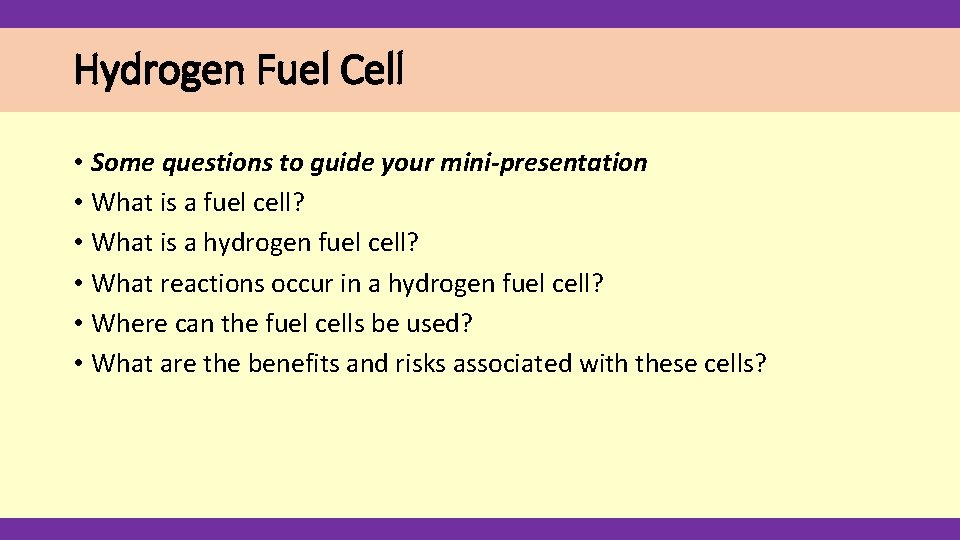 Hydrogen Fuel Cell

• Some questions to guide your mini-presentation
• What is a fuel cell?
• What is a hydrogen fuel cell?
• What reactions occur in a hydrogen fuel cell?
• Where can the fuel cells be used?
• What are the benefits and risks associated with these cells?